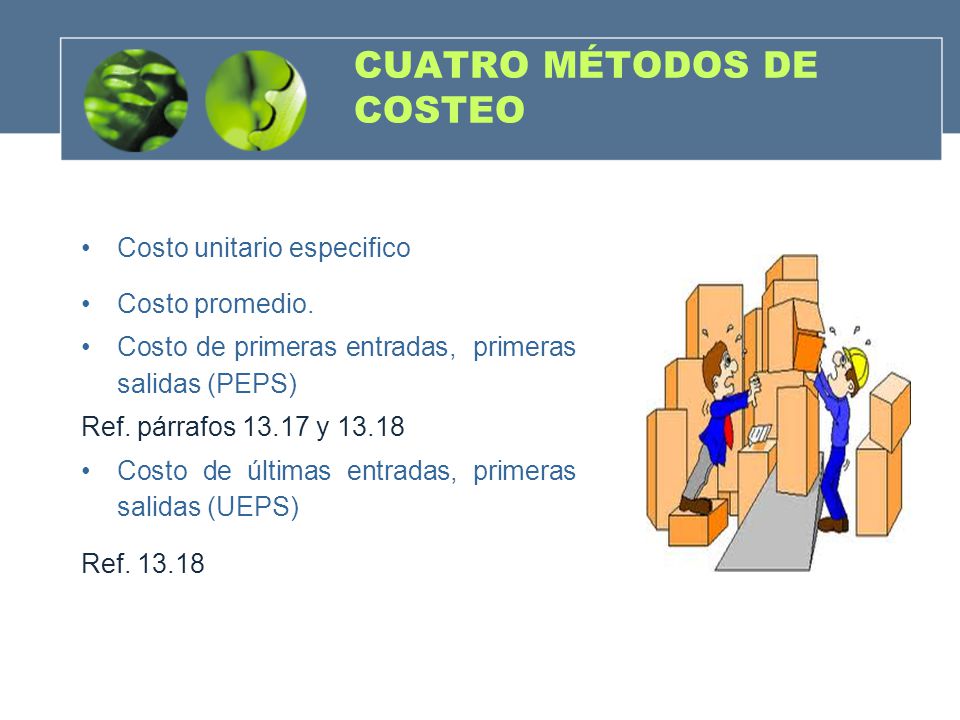 CUATRO MÉTODOS DE COSTEO

• Costo unitario especifico

• Costo promedio.

• Costo de primeras entradas, primeras salidas (PEPS)

Ref. párrafos 13.17 y 13.18

• Costo de últimas entradas, primeras salidas (UEPS)

Ref. 13.18